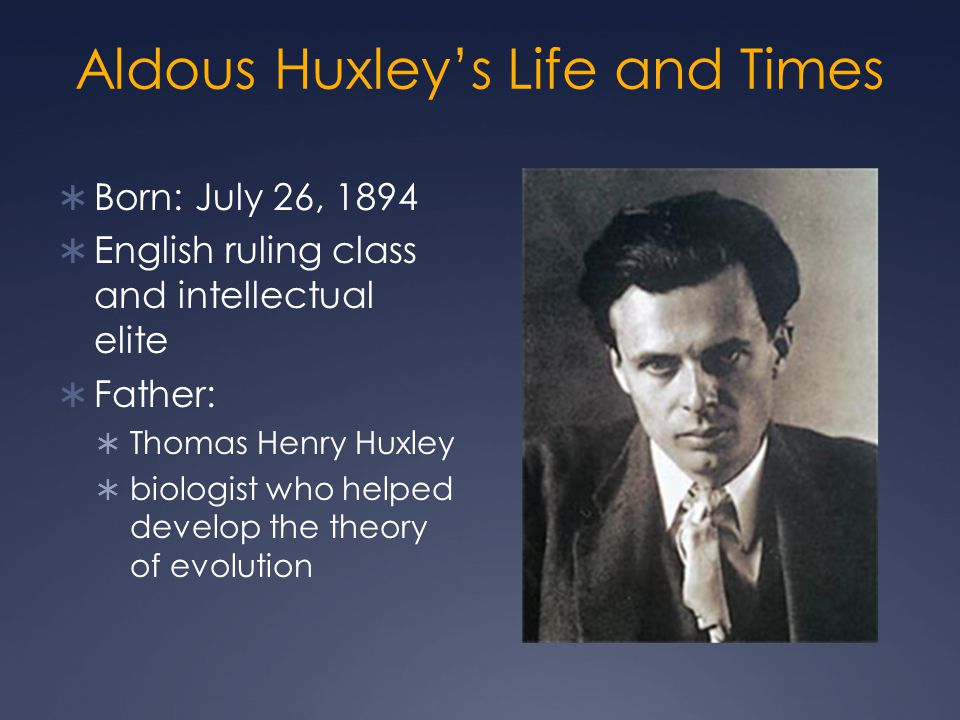 Aldous Huxley's Life and Times

∗ Born: July 26, 1894
∗ English ruling class and intellectual elite
∗ Father:
  ∗ Thomas Henry Huxley
  ∗ biologist who helped develop the theory of evolution